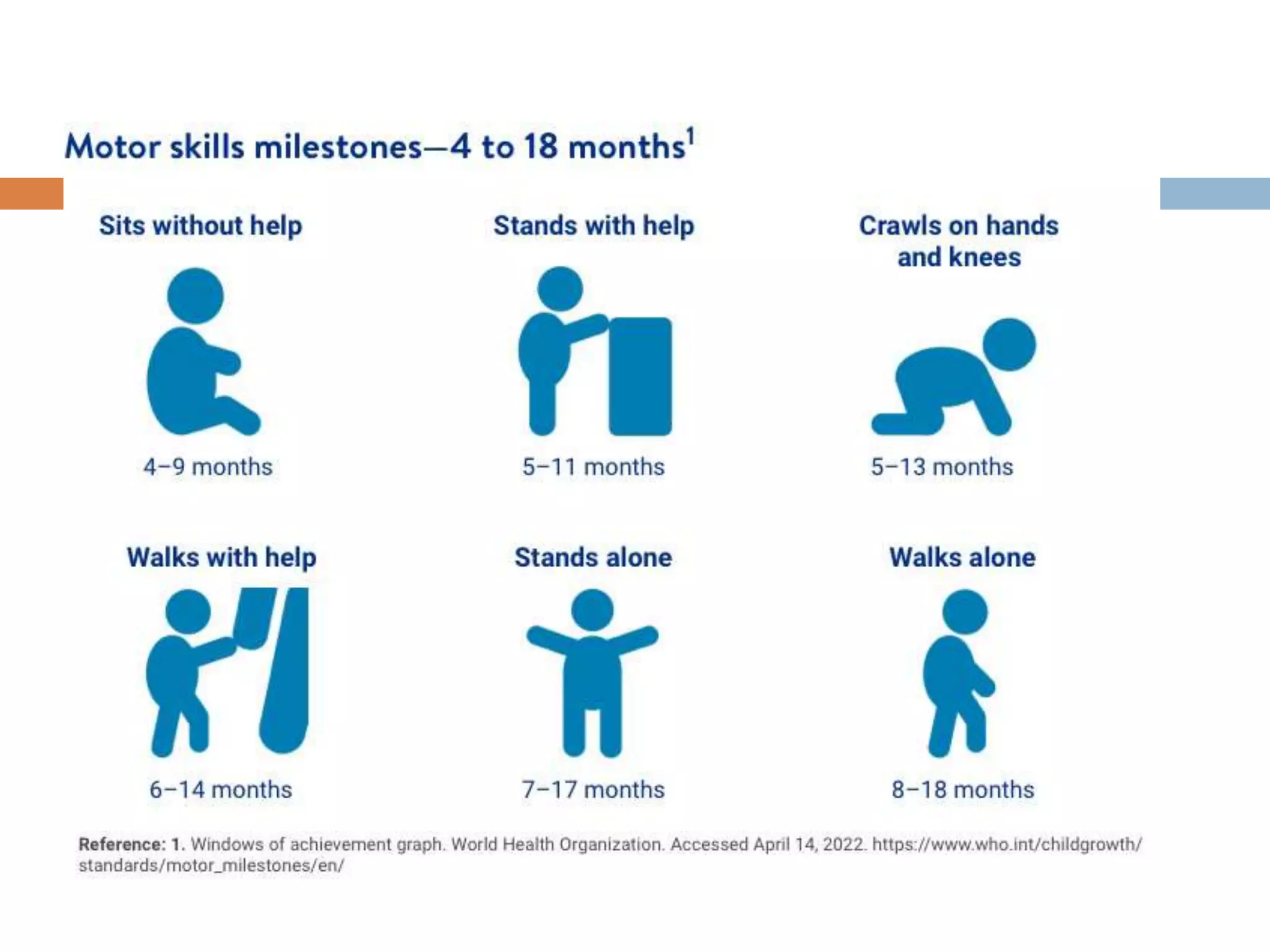 Motor skills milestones—4 to 18 months$^1$

Sits without help

4–9 months

Stands with help

5–11 months

Crawls on hands and knees

5–13 months

Walks with help

6–14 months

Stands alone

7–17 months

Walks alone

8–18 months

Reference: 1. Windows of achievement graph. World Health Organization. Accessed April 14, 2022. https://www.who.int/childgrowth/standards/motor_milestones/en/